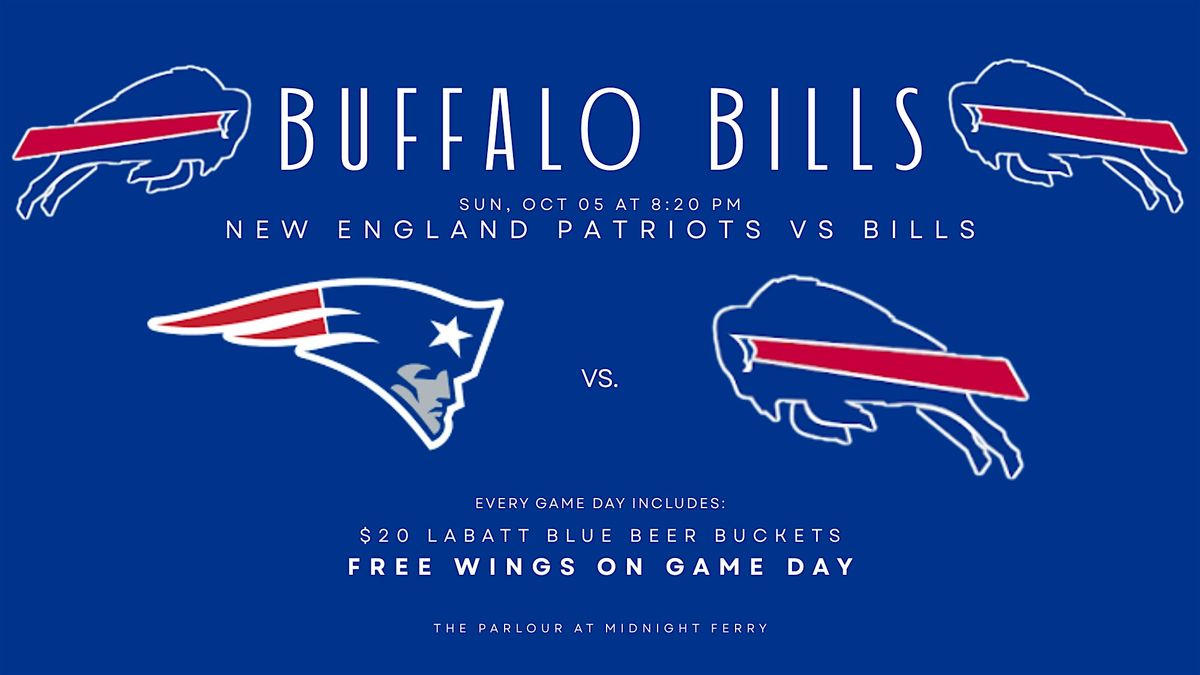 BUFFALO BILLS

SUN, OCT 05 AT 8:20 PM
NEW ENGLAND PATRIOTS VS BILLS

VS.

EVERY GAME DAY INCLUDES:
$20 LABATT BLUE BEER BUCKETS
FREE WINGS ON GAME DAY

THE PARLOUR AT MIDNIGHT FERRY